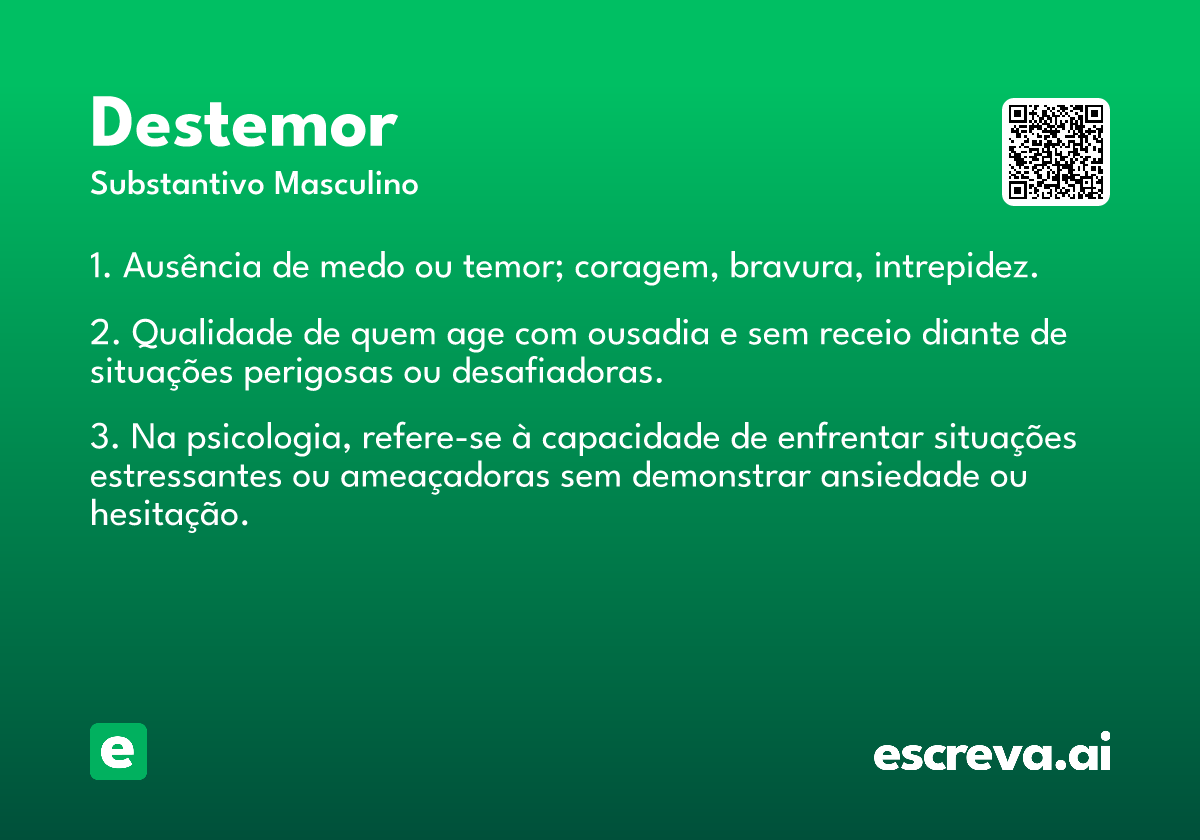 Destemor
Substantivo Masculino

1. Ausência de medo ou temor; coragem, bravura, intrepidez.

2. Qualidade de quem age com ousadia e sem receio diante de situações perigosas ou desafiadoras.

3. Na psicologia, refere-se à capacidade de enfrentar situações estressantes ou ameaçadoras sem demonstrar ansiedade ou hesitação.

e

escreva.ai